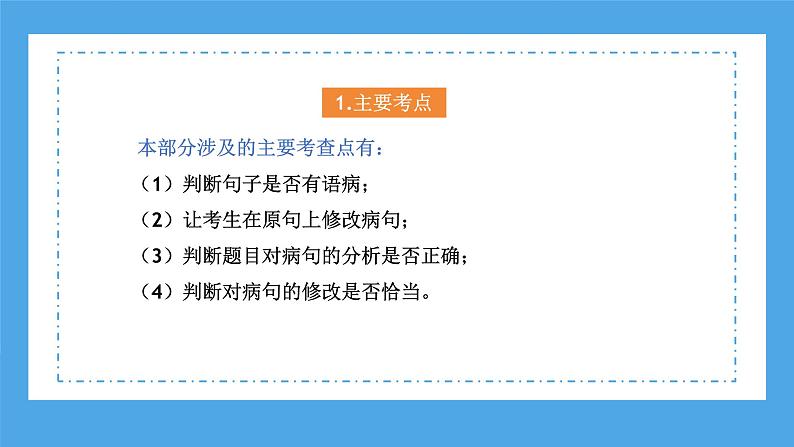 1.主要考点

本部分涉及的主要考查点有：

（1）判断句子是否有语病；

（2）让考生在原句上修改病句；

（3）判断题目对病句的分析是否正确；

（4）判断对病句的修改是否恰当。